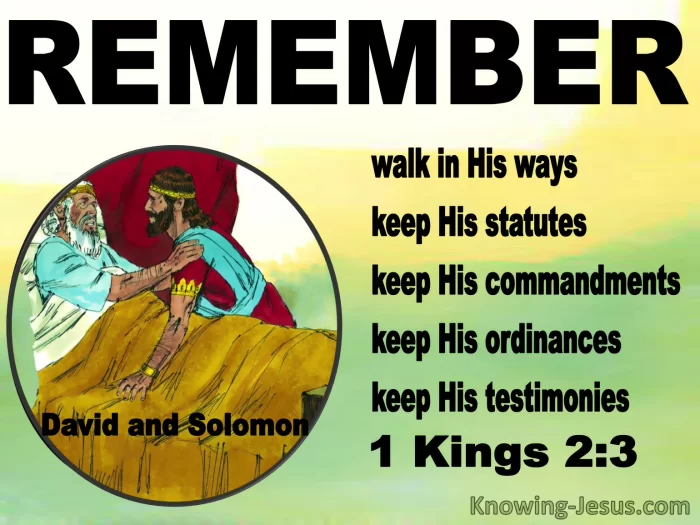 REMEMBER

David and Solomon

walk in His ways
keep His statutes
keep His commandments
keep His ordinances
keep His testimonies
1 Kings 2:3

Knowing-Jesus.com